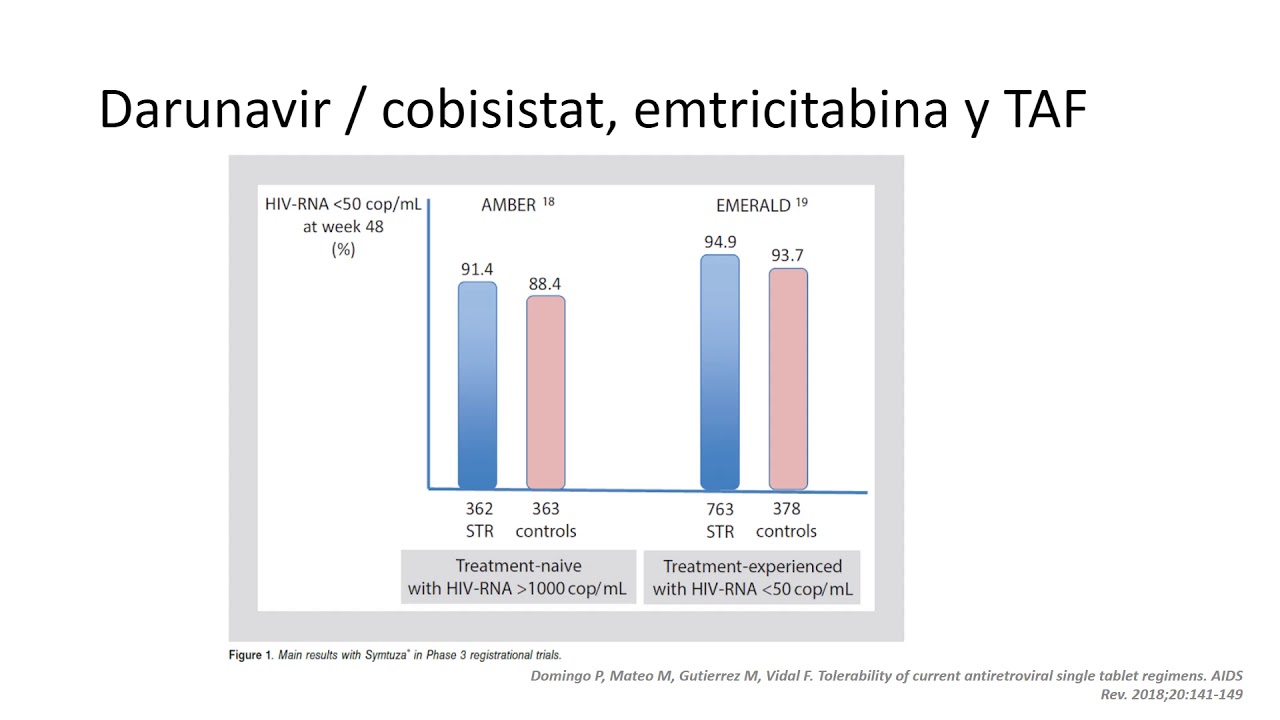 Darunavir / cobisistat, emtricitabina y TAF

HIV-RNA <50 cop/mL at week 48 (%)

AMBER $^{18}$

EMERALD $^{19}$

91.4

88.4

94.9

93.7

362 STR

363 controls

763 STR

378 controls

Treatment-naive with HIV-RNA >1000 cop/mL

Treatment-experienced with HIV-RNA <50 cop/mL

Figure 1. Main results with Symtuza® in Phase 3 registrational trials.

Domingo P, Mateo M, Gutierrez M, Vidal F. Tolerability of current antiretroviral single tablet regimens. AIDS Rev. 2018;20:141-149